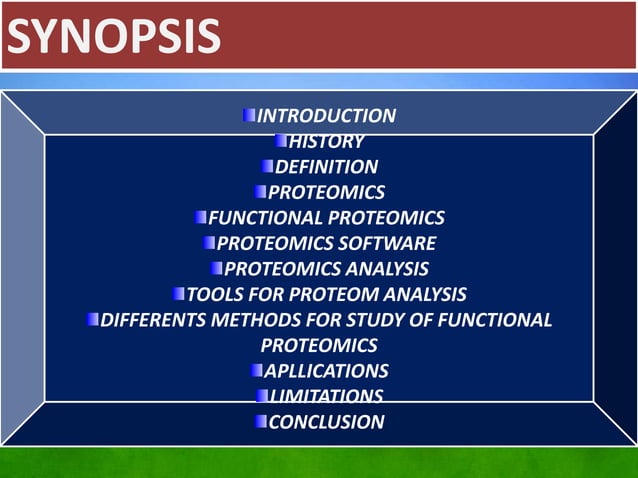 SYNOPSIS

INTRODUCTION
HISTORY
DEFINITION
PROTEOMICS
FUNCTIONAL PROTEOMICS
PROTEOMICS SOFTWARE
PROTEOMICS ANALYSIS
TOOLS FOR PROTEOM ANALYSIS
DIFFERENTS METHODS FOR STUDY OF FUNCTIONAL PROTEOMICS
APLLICATIONS
LIMITATIONS
CONCLUSION